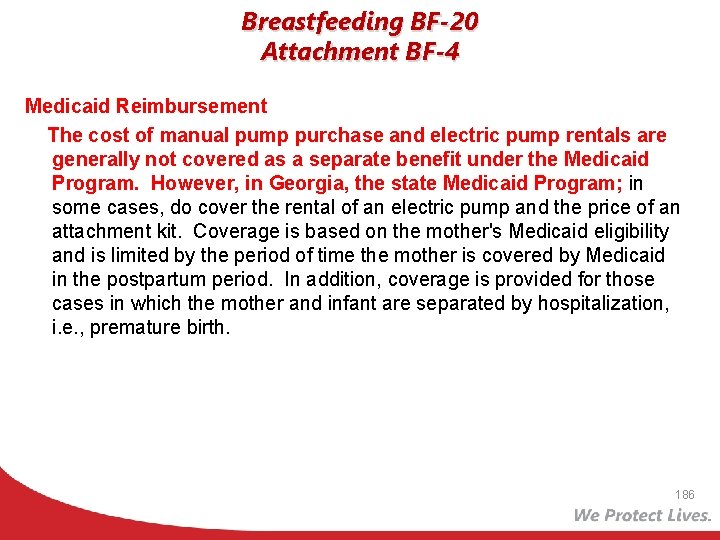 Breastfeeding BF-20
Attachment BF-4

Medicaid Reimbursement

The cost of manual pump purchase and electric pump rentals are generally not covered as a separate benefit under the Medicaid Program. However, in Georgia, the state Medicaid Program; in some cases, do cover the rental of an electric pump and the price of an attachment kit. Coverage is based on the mother's Medicaid eligibility and is limited by the period of time the mother is covered by Medicaid in the postpartum period. In addition, coverage is provided for those cases in which the mother and infant are separated by hospitalization, i.e., premature birth.

186

We Protect Lives.